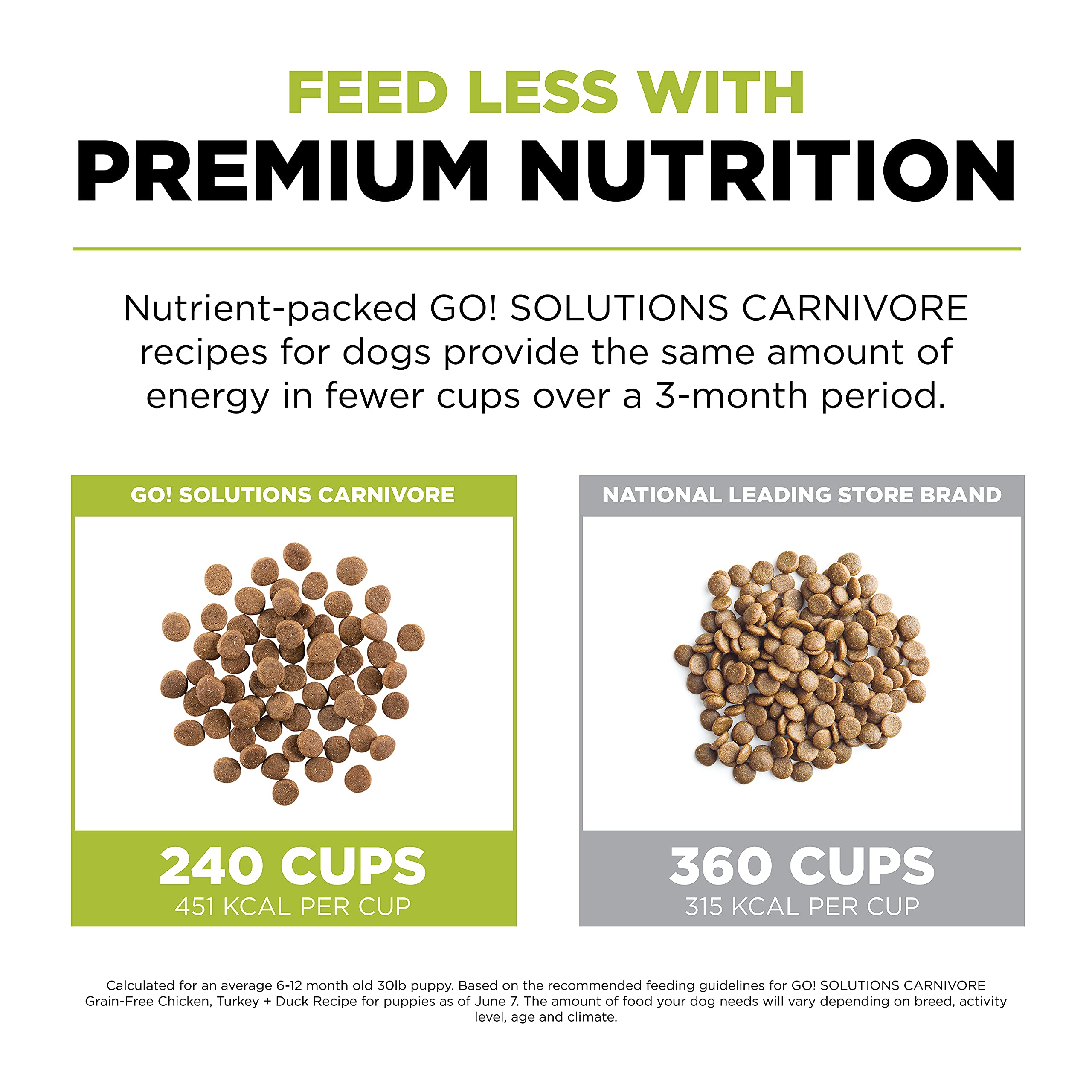 FEED LESS WITH
PREMIUM NUTRITION

Nutrient-packed GO! SOLUTIONS CARNIVORE recipes for dogs provide the same amount of energy in fewer cups over a 3-month period.

GO! SOLUTIONS CARNIVORE

240 CUPS
451 KCAL PER CUP

NATIONAL LEADING STORE BRAND

360 CUPS
315 KCAL PER CUP

Calculated for an average 6-12 month old 30lb puppy. Based on the recommended feeding guidelines for GO! SOLUTIONS CARNIVORE Grain-Free Chicken, Turkey + Duck Recipe for puppies as of June 7. The amount of food your dog needs will vary depending on breed, activity level, age and climate.